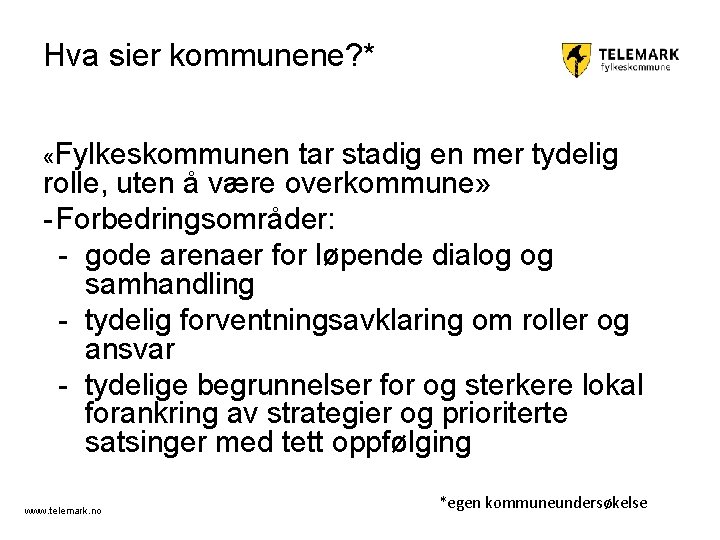 Hva sier kommunene?*

TELEMARK
fylkeskommune

«Fylkeskommunen tar stadig en mer tydelig rolle, uten å være overkommune»

-Forbedringsområder:
- gode arenaer for løpende dialog og samhandling
- tydelig forventningsavklaring om roller og ansvar
- tydelige begrunnelser for og sterkere lokal forankring av strategier og prioriterte satsinger med tett oppfølging

*egen kommuneundersøkelse

www.telemark.no